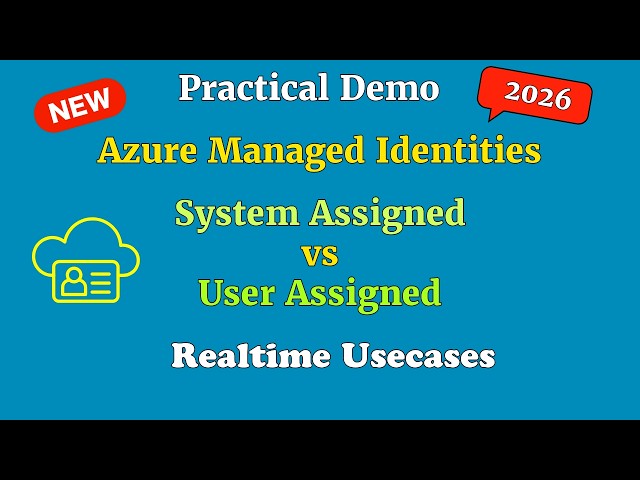 NEW

Practical Demo

2026

Azure Managed Identities

System Assigned
vs
User Assigned

Realtime Usecases